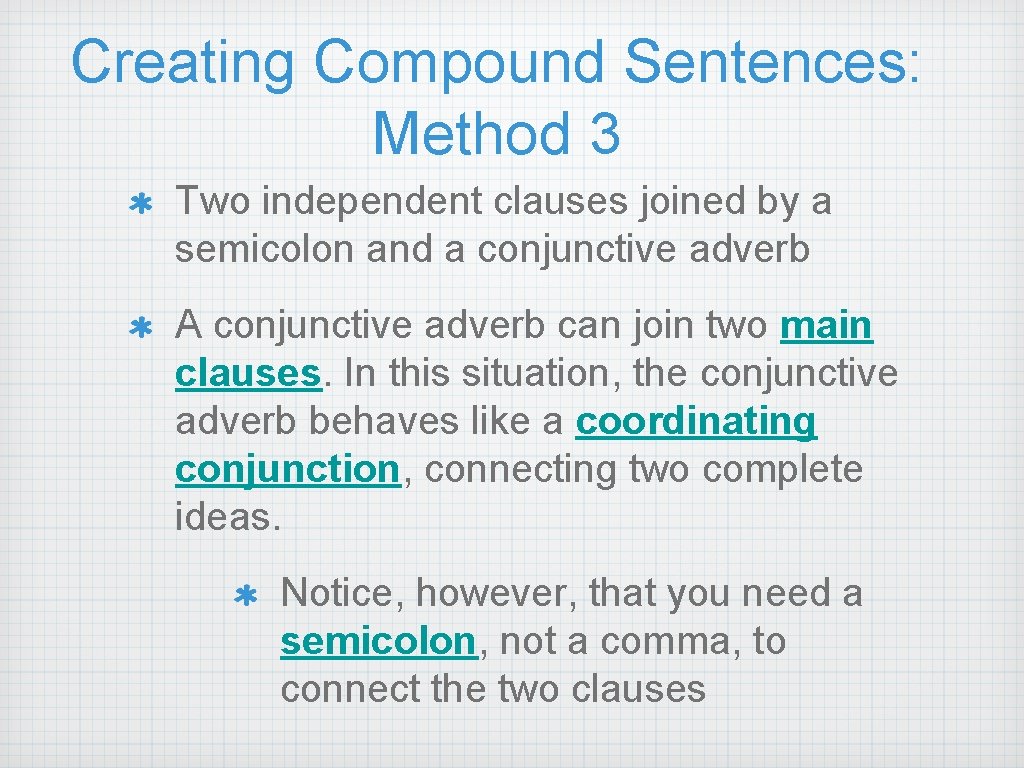 Creating Compound Sentences: Method 3

Two independent clauses joined by a semicolon and a conjunctive adverb

A conjunctive adverb can join two main clauses. In this situation, the conjunctive adverb behaves like a coordinating conjunction, connecting two complete ideas.

Notice, however, that you need a semicolon, not a comma, to connect the two clauses